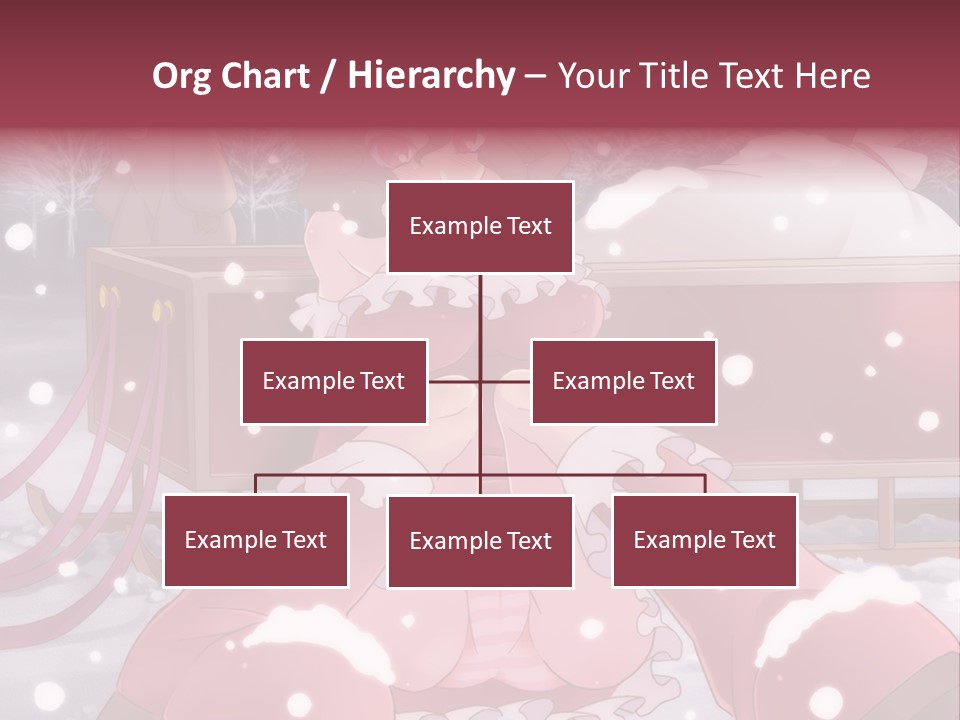 Org Chart / Hierarchy – Your Title Text Here

Example Text

Example Text

Example Text

Example Text

Example Text

Example Text